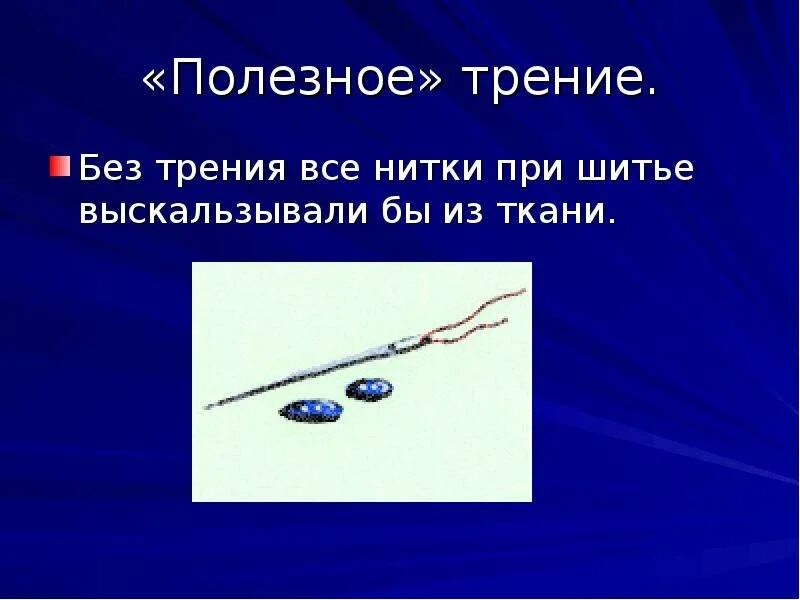 «Полезное» трение.

Без трения все нитки при шитье выскальзывали бы из ткани.